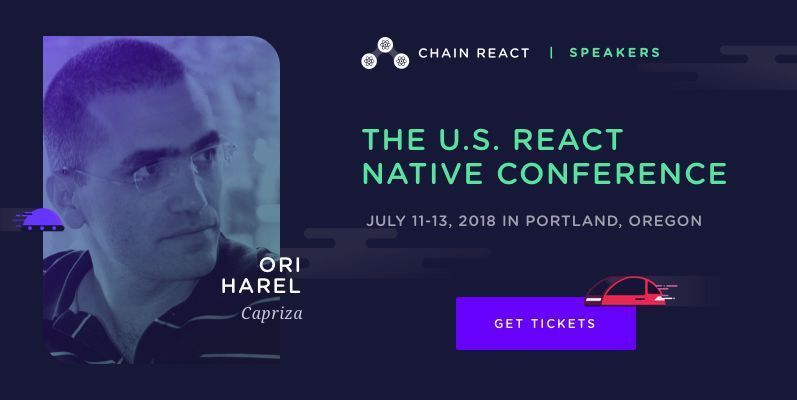 CHAIN REACT | SPEAKERS

THE U.S. REACT NATIVE CONFERENCE

JULY 11-13, 2018 IN PORTLAND, OREGON

ORI HAREL
Capriza

GET TICKETS